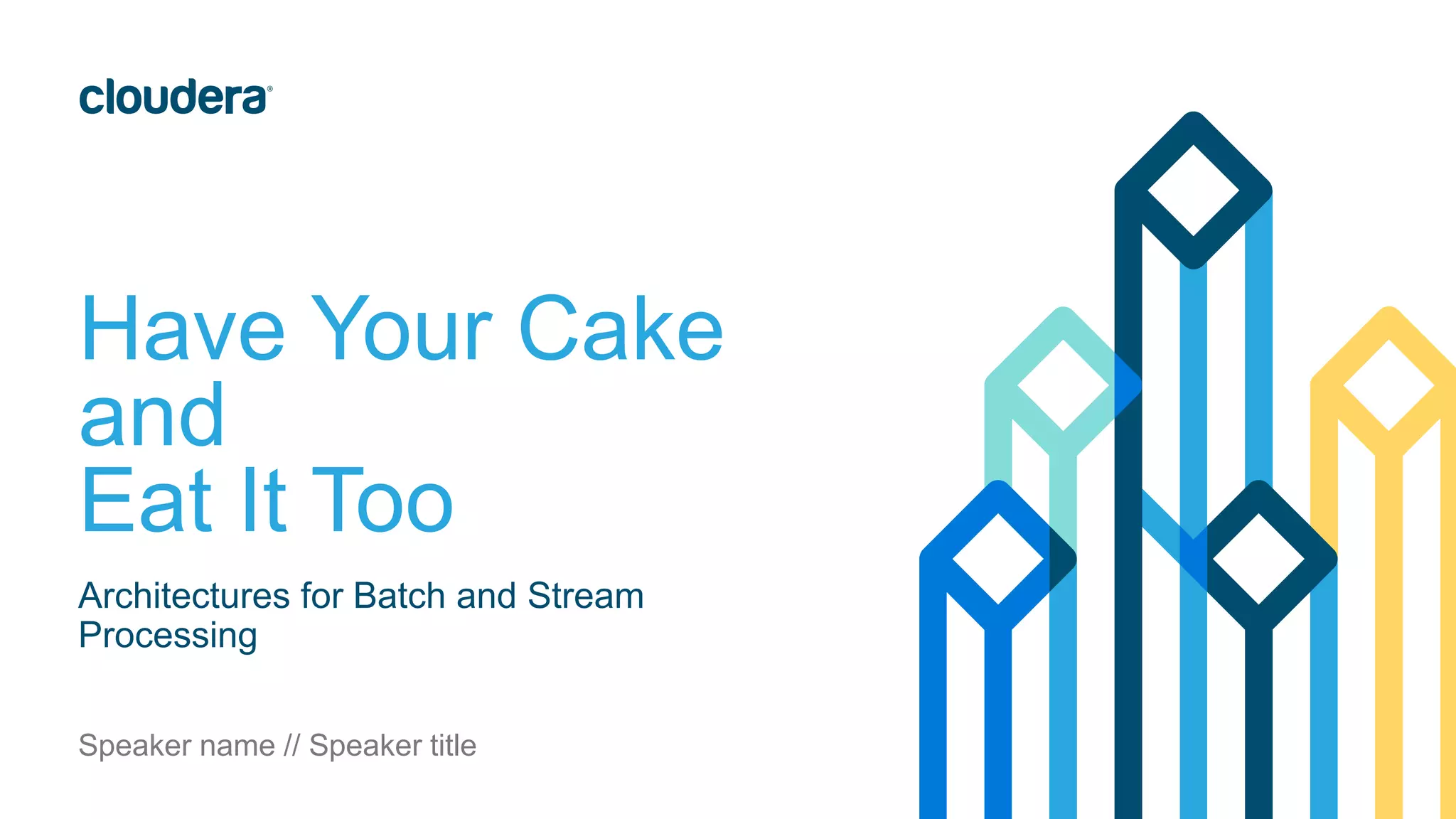 cloudera®

Have Your Cake and Eat It Too

Architectures for Batch and Stream Processing

Speaker name // Speaker title